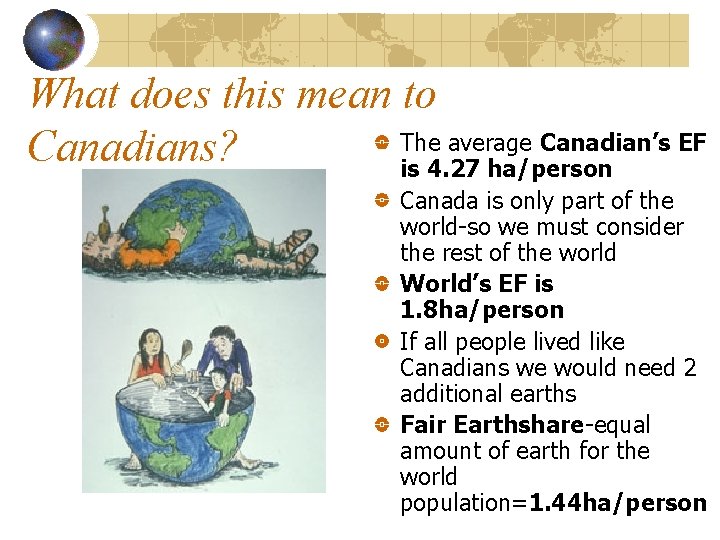 What does this mean to Canadians?

The average Canadian's EF is 4.27 ha/person

Canada is only part of the world-so we must consider the rest of the world

World's EF is 1.8ha/person

If all people lived like Canadians we would need 2 additional earths

Fair Earthshare-equal amount of earth for the world population=1.44ha/person